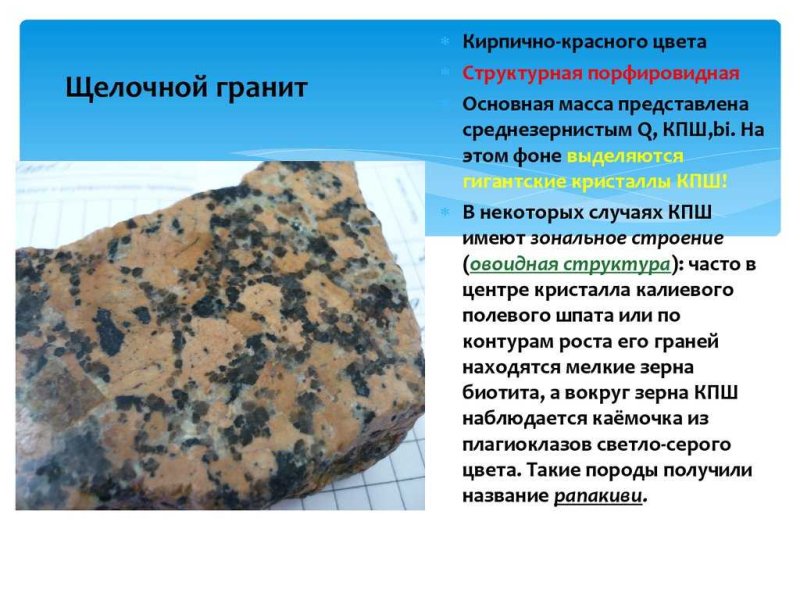 Щелочной гранит

Кирпично-красного цвета

Структурная порфировидная

Основная масса представлена среднезернистым Q, КПШ,bi. На этом фоне выделяются гигантские кристаллы КПШ!

В некоторых случаях КПШ имеют зональное строение (овоидная структура): часто в центре кристалла калиевого полевого шпата или по контурам роста его граней находятся мелкие зерна биотита, а вокруг зерна КПШ наблюдается каёмочка из плагиоклазов светло-серого цвета. Такие породы получили название рапакиви.